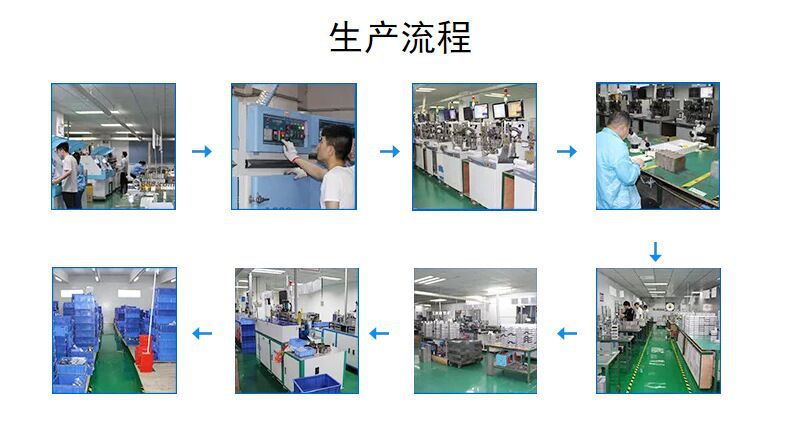 生产流程